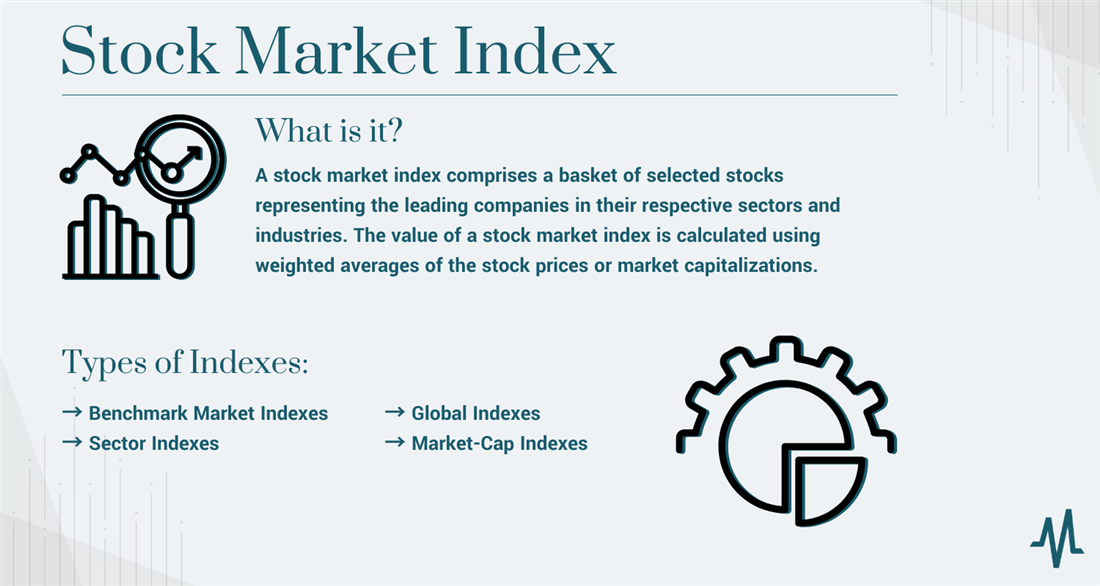 Stock Market Index

What is it?

A stock market index comprises a basket of selected stocks representing the leading companies in their respective sectors and industries. The value of a stock market index is calculated using weighted averages of the stock prices or market capitalizations.

Types of Indexes:

→ Benchmark Market Indexes
→ Sector Indexes

→ Global Indexes
→ Market-Cap Indexes